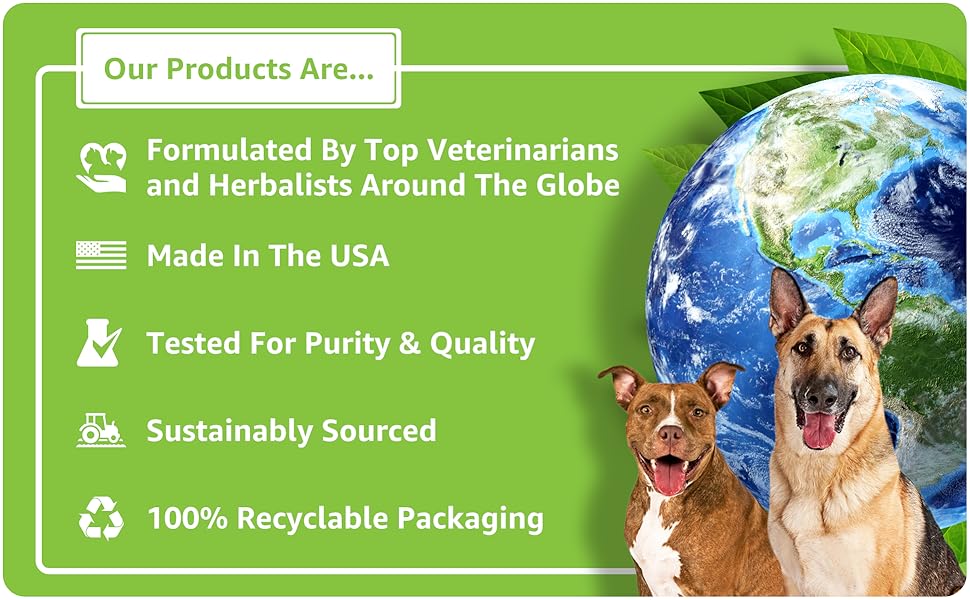 Our Products Are...

Formulated By Top Veterinarians and Herbalists Around The Globe

Made In The USA

Tested For Purity & Quality

Sustainably Sourced

100% Recyclable Packaging